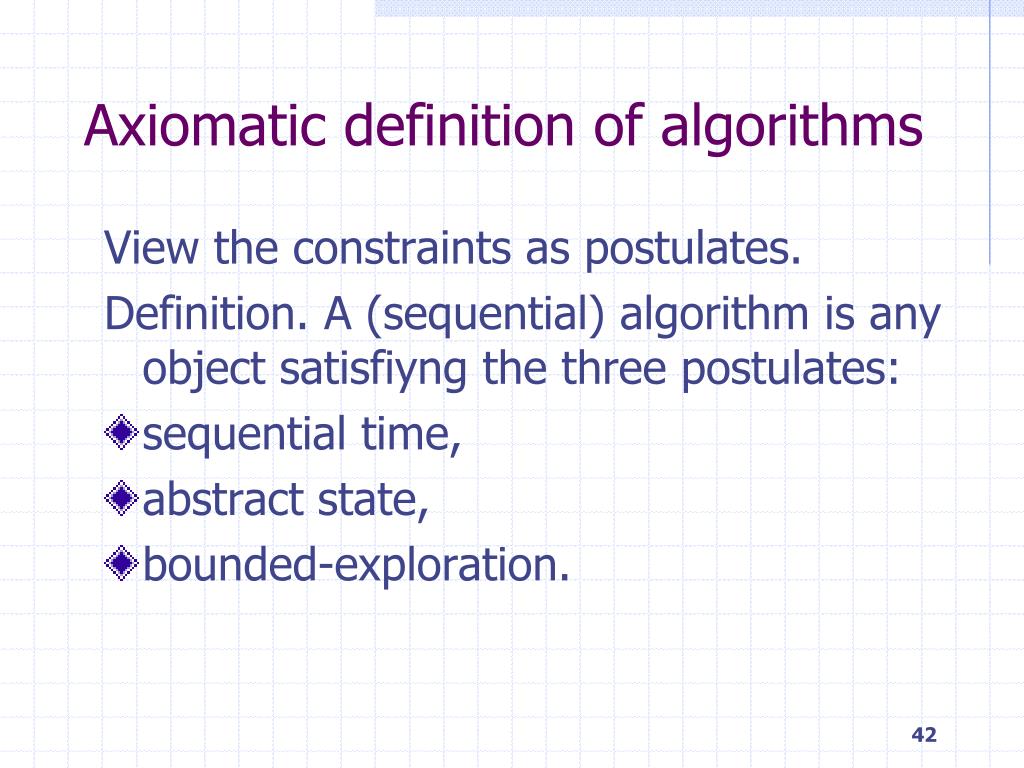 Axiomatic definition of algorithms

View the constraints as postulates.

Definition. A (sequential) algorithm is any object satisfiyng the three postulates:

sequential time,

abstract state,

bounded-exploration.

42